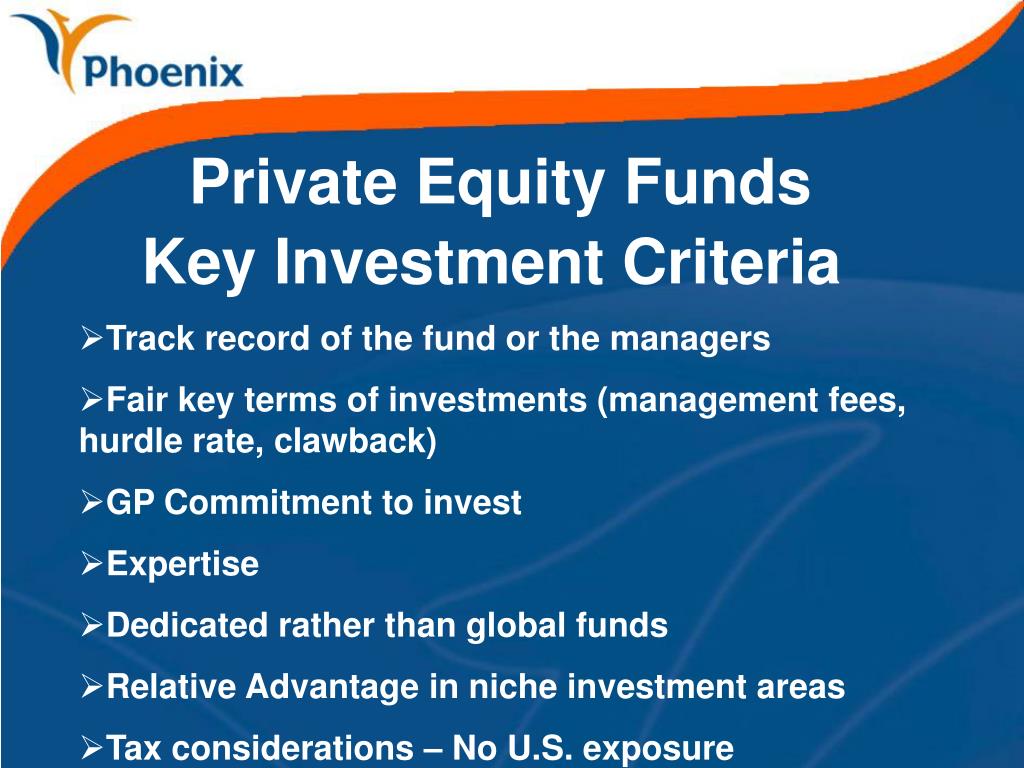 Phoenix

Private Equity Funds
Key Investment Criteria

➢Track record of the fund or the managers

➢Fair key terms of investments (management fees, hurdle rate, clawback)

➢GP Commitment to invest

➢Expertise

➢Dedicated rather than global funds

➢Relative Advantage in niche investment areas

➢Tax considerations – No U.S. exposure